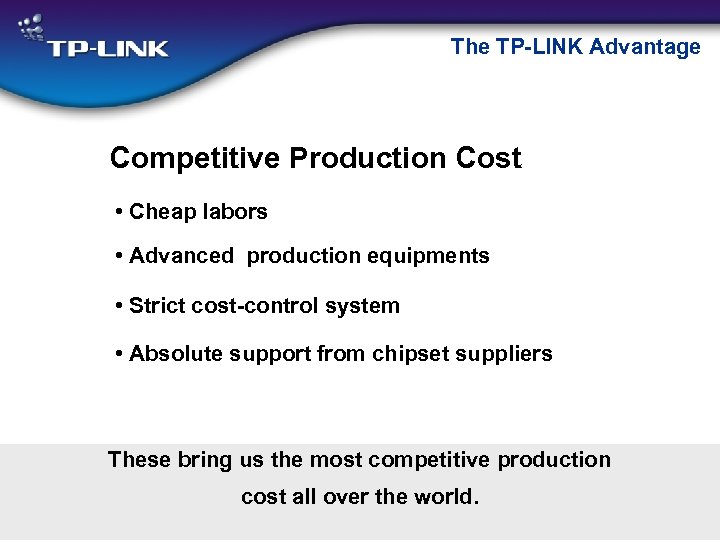 TP-LINK

The TP-LINK Advantage

Competitive Production Cost

• Cheap labors

• Advanced production equipments

• Strict cost-control system

• Absolute support from chipset suppliers

These bring us the most competitive production cost all over the world.